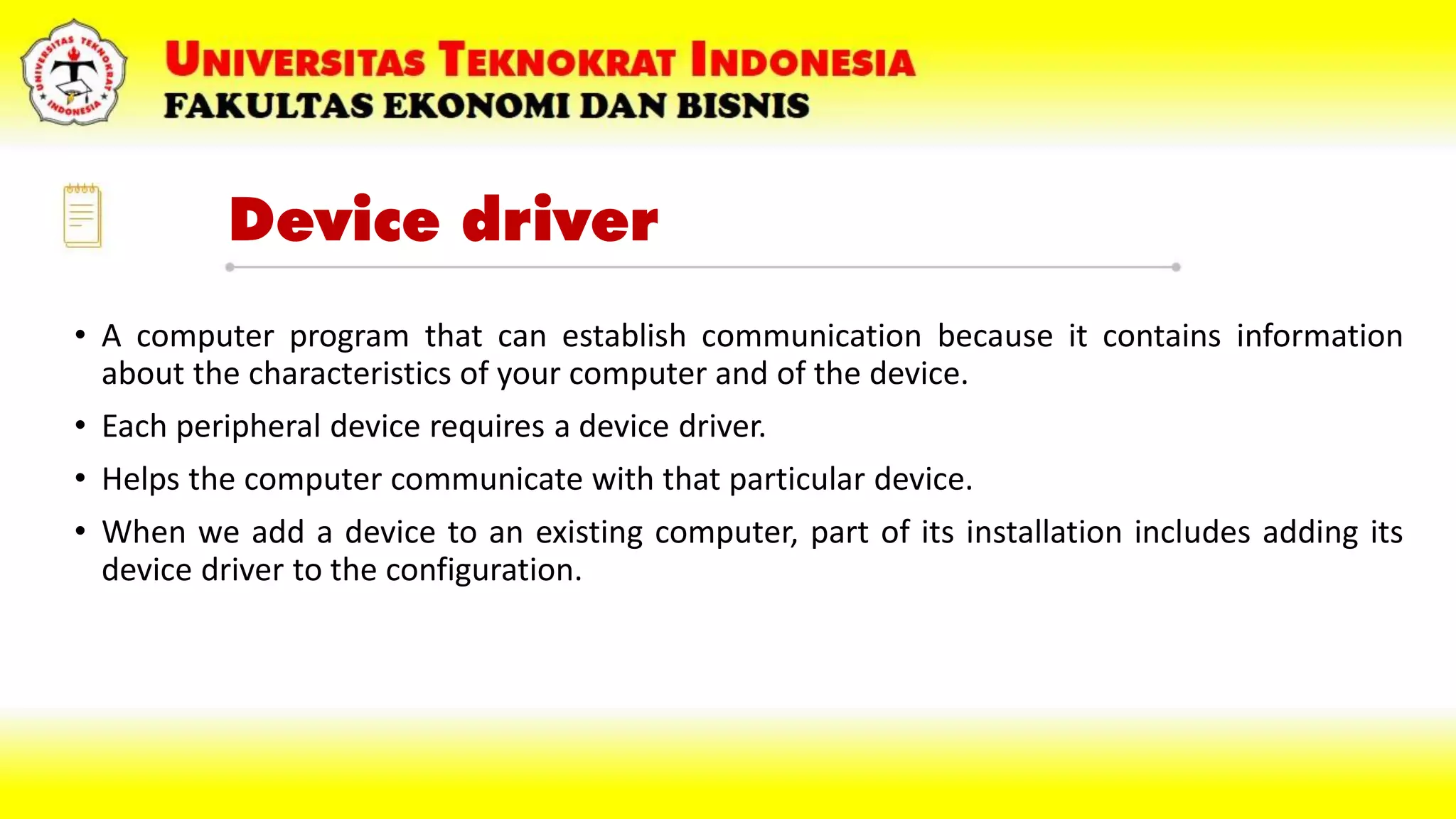 UNIVERSITAS TEKNOKRAT INDONESIA
UNIVERSITAS TEKNOKRAT INDONESIA
FAKULTAS EKONOMI DAN BISNIS

Device driver

• A computer program that can establish communication because it contains information about the characteristics of your computer and of the device.

• Each peripheral device requires a device driver.

• Helps the computer communicate with that particular device.

• When we add a device to an existing computer, part of its installation includes adding its device driver to the configuration.